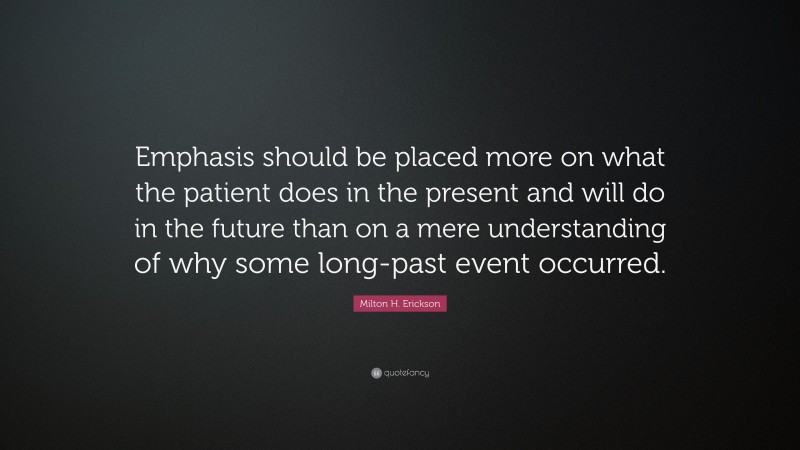 Emphasis should be placed more on what the patient does in the present and will do in the future than on a mere understanding of why some long-past event occurred.

Milton H. Erickson

quotefancy